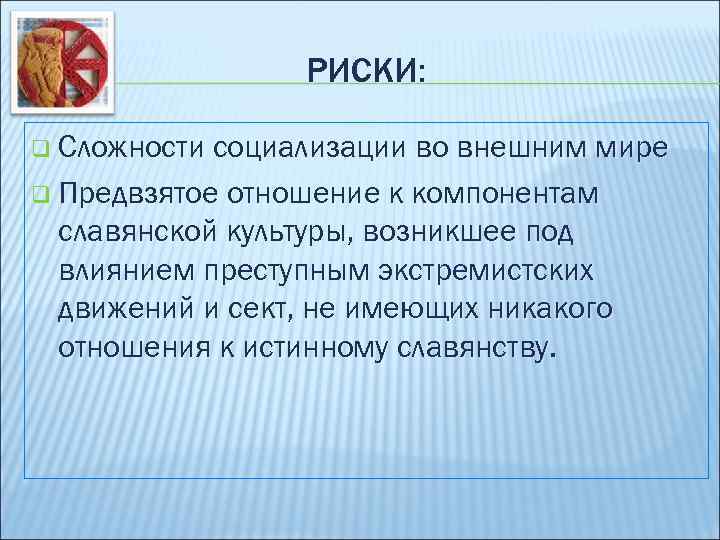 РИСКИ:

Сложности социализации во внешним мире

Предвзятое отношение к компонентам славянской культуры, возникшее под влиянием преступным экстремистских движений и сект, не имеющих никакого отношения к истинному славянству.